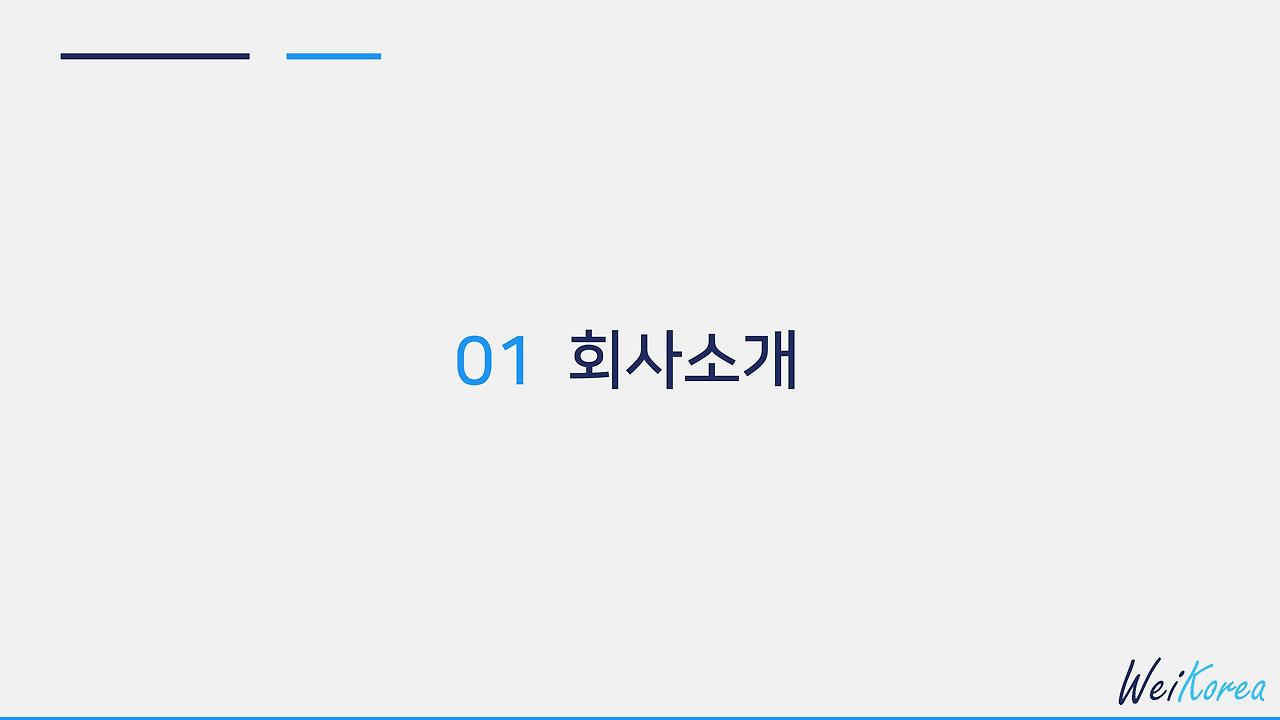 01 회사소개

WeiKorea